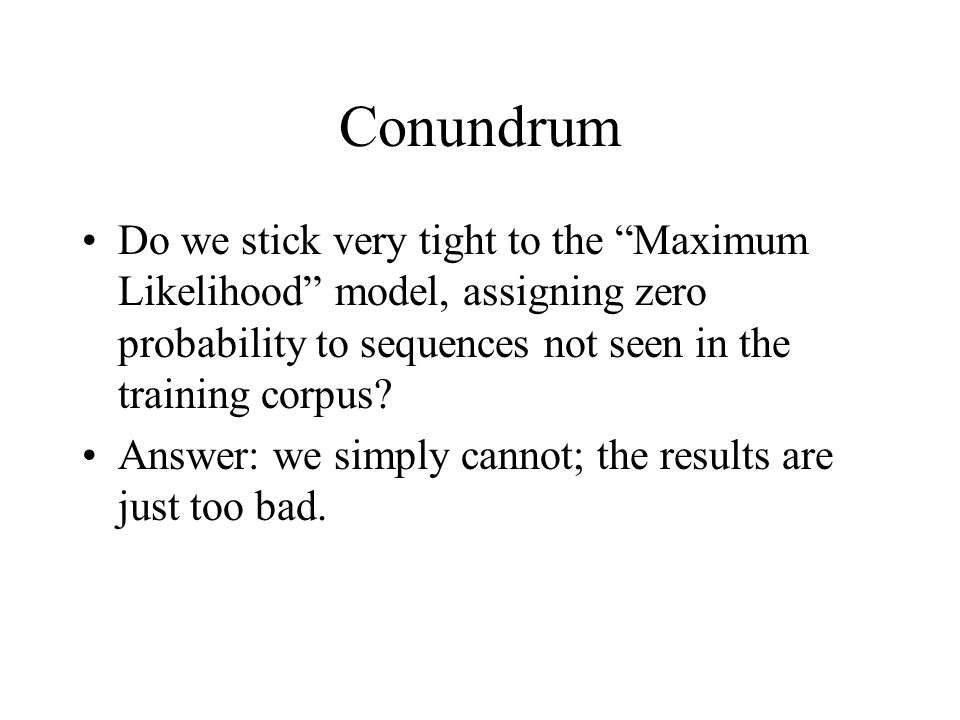 Conundrum

• Do we stick very tight to the “Maximum Likelihood” model, assigning zero probability to sequences not seen in the training corpus?

• Answer: we simply cannot; the results are just too bad.